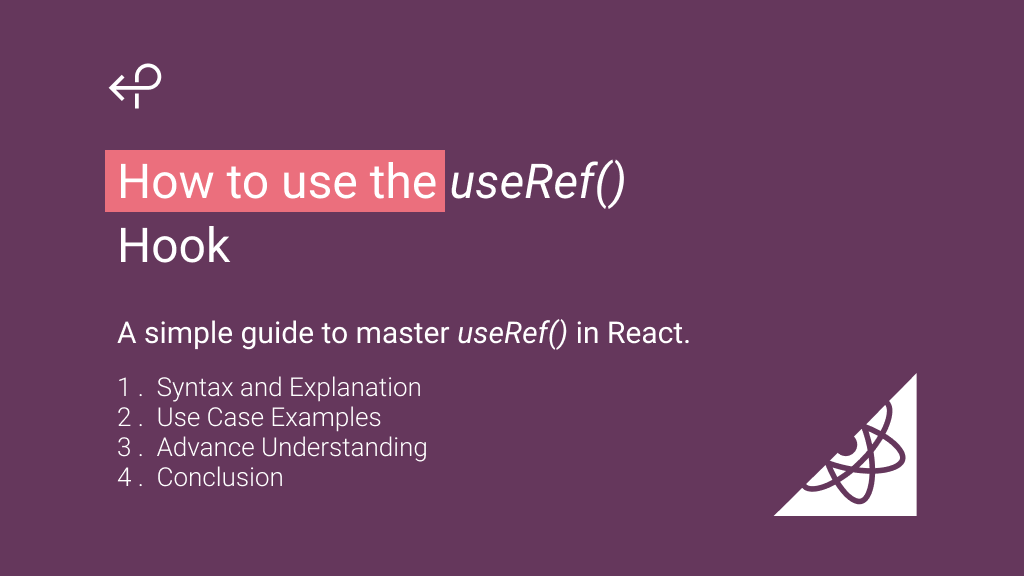 How to use the useRef() Hook

A simple guide to master useRef() in React.

1 . Syntax and Explanation
2 . Use Case Examples
3 . Advance Understanding
4 . Conclusion